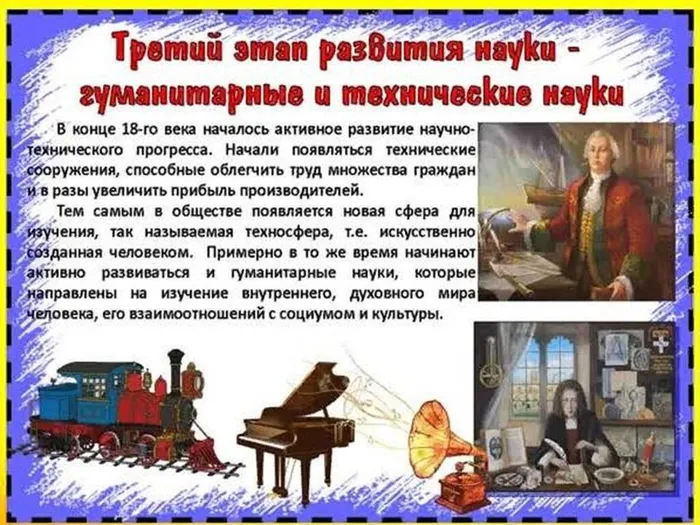 Третий этап развития науки - гуманитарные и технические науки

В конце 18-го века началось активное развитие научно-технического прогресса. Начали появляться технические сооружения, способные облегчить труд множества граждан и в разы увеличить прибыль производителей.

Тем самым в обществе появляется новая сфера для изучения, так называемая техносфера, т.е. искусственно созданная человеком. Примерно в то же время начинают активно развиваться и гуманитарные науки, которые направлены на изучение внутреннего, духовного мира человека, его взаимоотношений с социумом и культуры.